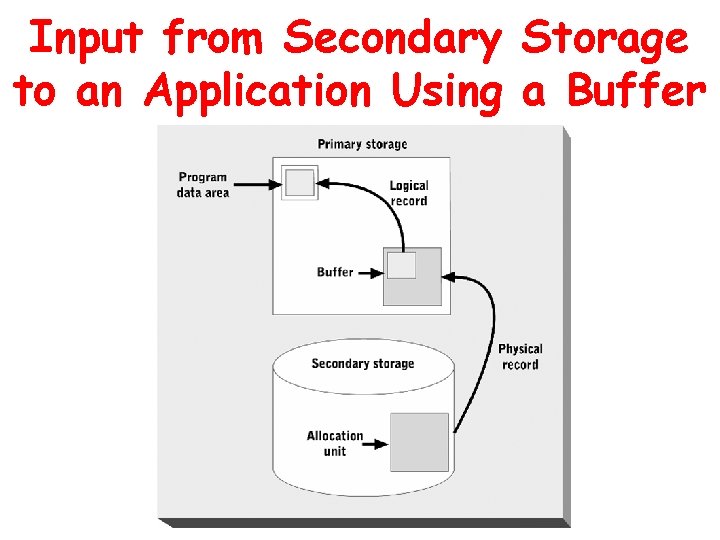 Input from Secondary Storage to an Application Using a Buffer

Primary storage

Program data area

Logical record

Buffer

Physical record

Secondary storage

Allocation unit